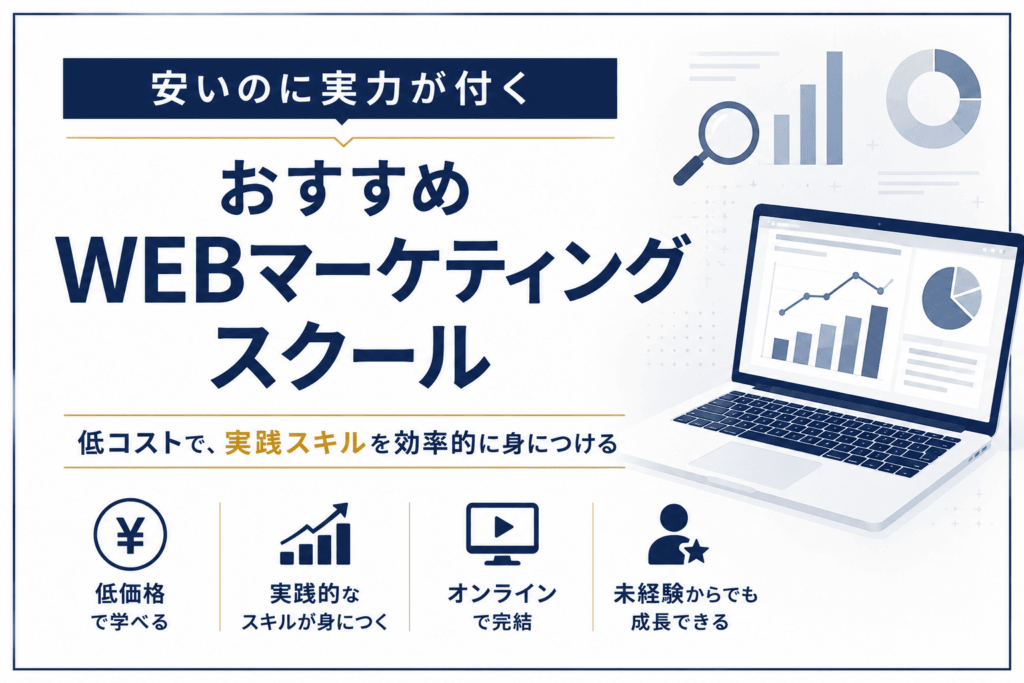 安いのに実力が付く

おすすめ
WEBマーケティング
スクール

低コストで、実践スキルを効率的に身につける

¥

低価格
で学べる

実践的な
スキルが身につく

オンライン
で完結

未経験からでも
成長できる